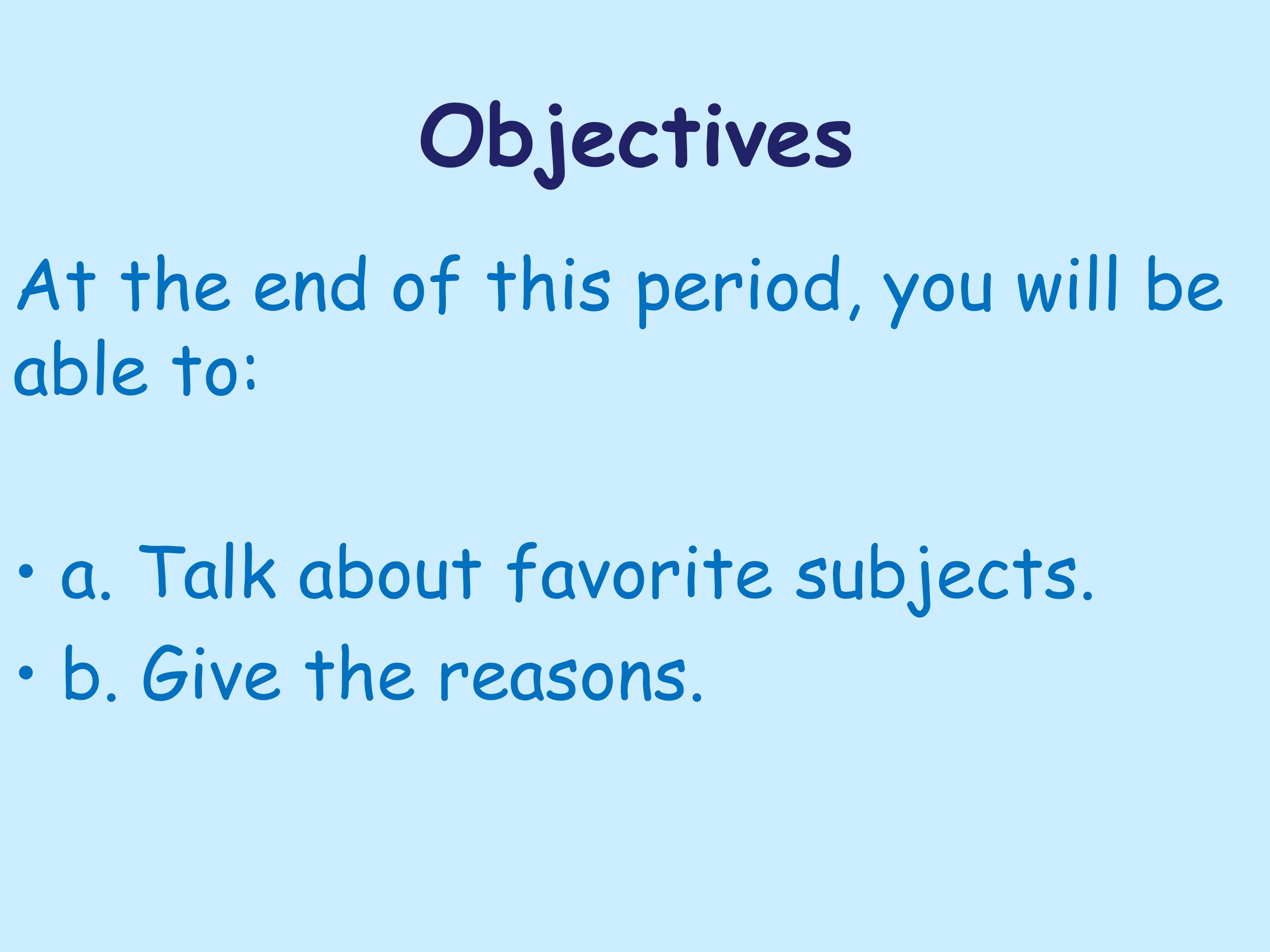 Objectives

At the end of this period, you will be able to:

• a. Talk about favorite subjects.
• b. Give the reasons.